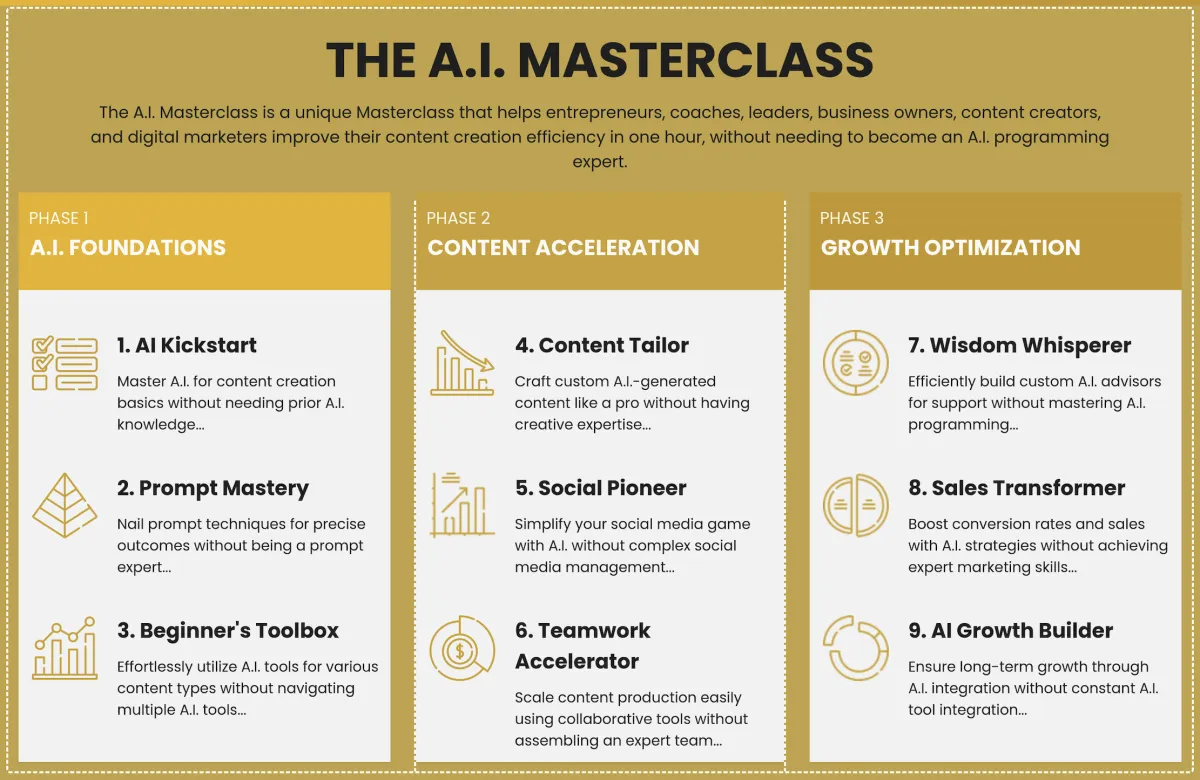 THE A.I. MASTERCLASS

The A.I. Masterclass is a unique Masterclass that helps entrepreneurs, coaches, leaders, business owners, content creators, and digital marketers improve their content creation efficiency in one hour, without needing to become an A.I. programming expert.

PHASE 1
A.I. FOUNDATIONS

1. AI Kickstart
Master A.I. for content creation basics without needing prior A.I. knowledge...

2. Prompt Mastery
Nail prompt techniques for precise outcomes without being a prompt expert...

3. Beginner's Toolbox
Effortlessly utilize A.I. tools for various content types without navigating multiple A.I. tools...

PHASE 2
CONTENT ACCELERATION

4. Content Tailor
Craft custom A.I.-generated content like a pro without having creative expertise...

5. Social Pioneer
Simplify your social media game with A.I. without complex social media management...

6. Teamwork Accelerator
Scale content production easily using collaborative tools without assembling an expert team...

PHASE 3
GROWTH OPTIMIZATION

7. Wisdom Whisperer
Efficiently build custom A.I. advisors for support without mastering A.I. programming...

8. Sales Transformer
Boost conversion rates and sales with A.I. strategies without achieving expert marketing skills...

9. AI Growth Builder
Ensure long-term growth through A.I. integration without constant A.I. tool integration...